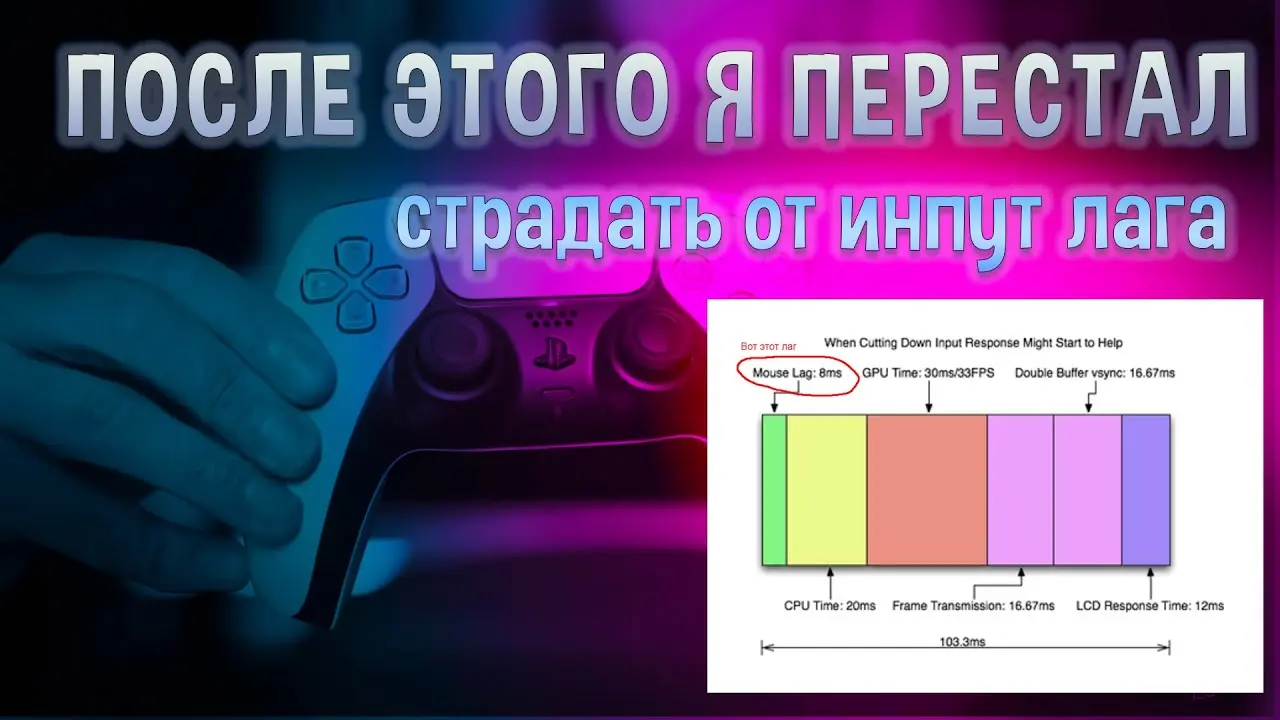 ПОСЛЕ ЭТОГО Я ПЕРЕСТАЛ

страдать от инпут лага

Вот этот лаг

When Cutting Down Input Response Might Start to Help

Mouse Lag: 8ms

GPU Time: 30ms/33FPS

Double Buffer vsync: 16.67ms

CPU Time: 20ms

Frame Transmission: 16.67ms

LCD Response Time: 12ms

103.3ms